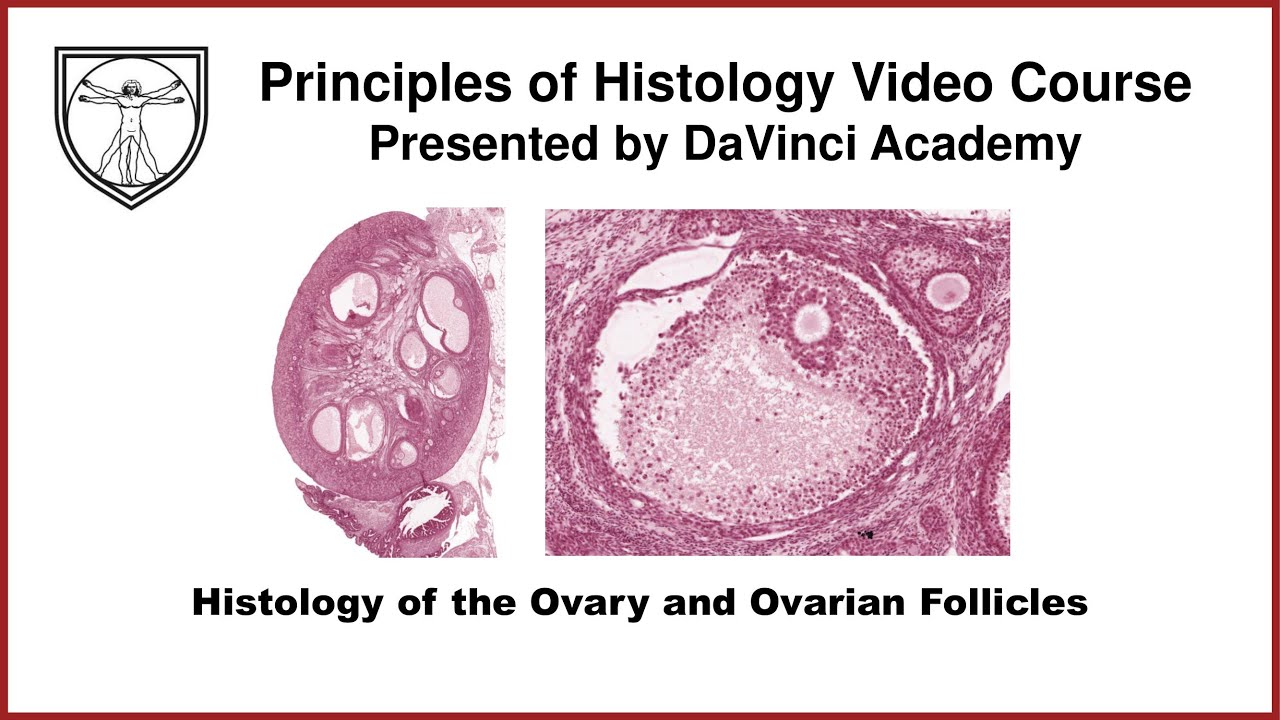 Principles of Histology Video Course
Presented by DaVinci Academy

Histology of the Ovary and Ovarian Follicles